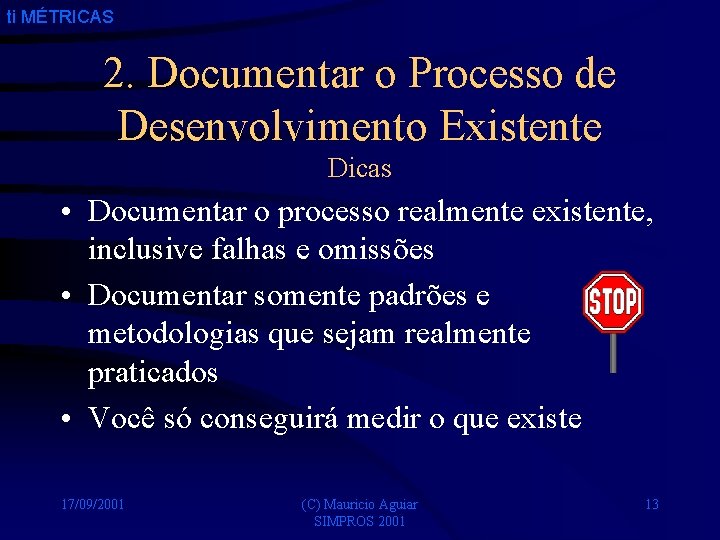 ti MÉTRICAS

2. Documentar o Processo de Desenvolvimento Existente

Dicas

• Documentar o processo realmente existente, inclusive falhas e omissões

• Documentar somente padrões e metodologias que sejam realmente praticados

STOP

• Você só conseguirá medir o que existe

17/09/2001

(C) Mauricio Aguiar
SIMPROS 2001

13